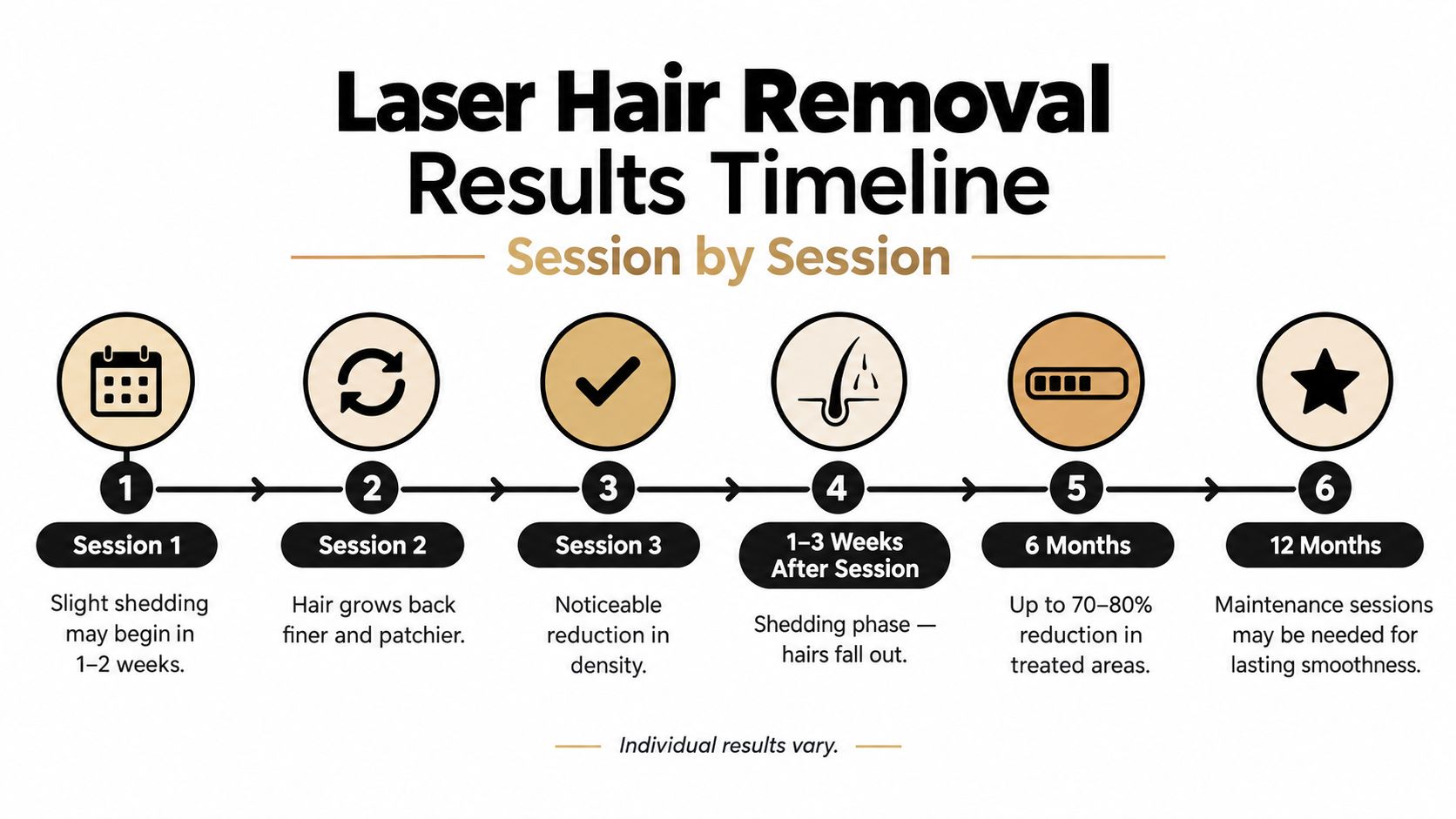 Laser Hair Removal Results Timeline

Session by Session

1
Session 1
Slight shedding may begin in 1–2 weeks.

2
Session 2
Hair grows back finer and patchier.

3
Session 3
Noticeable reduction in density.

4
1–3 Weeks After Session
Shedding phase — hairs fall out.

5
6 Months
Up to 70–80% reduction in treated areas.

6
12 Months
Maintenance sessions may be needed for lasting smoothness.

Individual results vary.